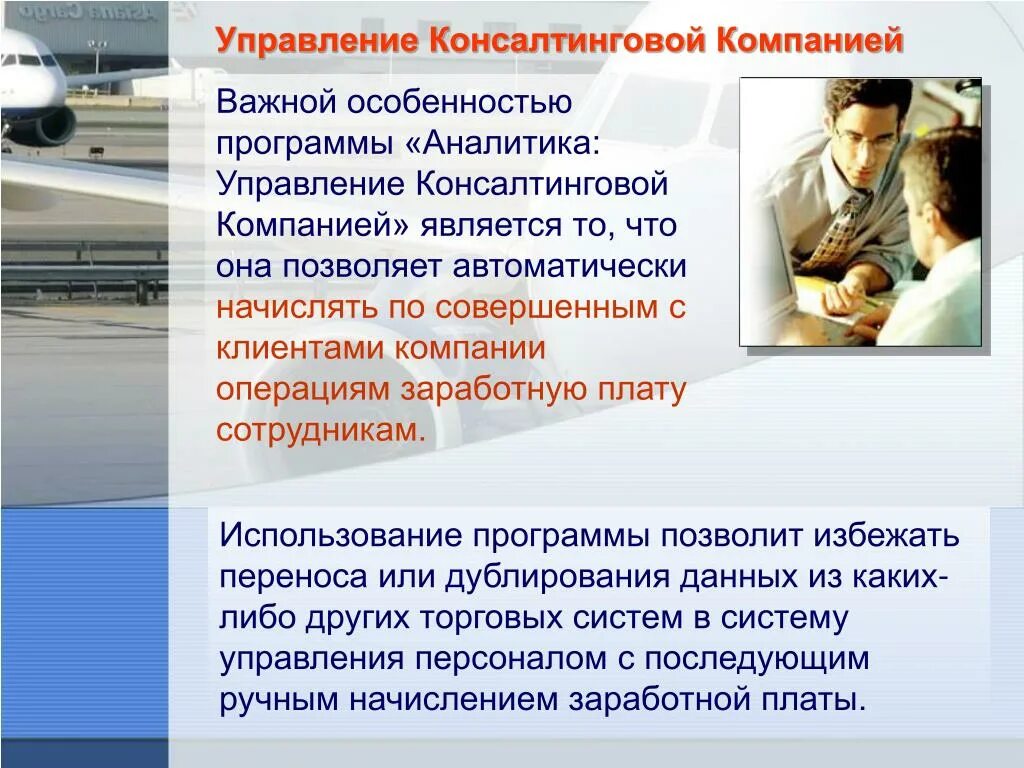 Управление Консалтинговой Компанией

Важной особенностью программы «Аналитика: Управление Консалтинговой Компанией» является то, что она позволяет автоматически начислять по совершенным с клиентами компании операциям заработную плату сотрудникам.

Использование программы позволит избежать переноса или дублирования данных из каких-либо других торговых систем в систему управления персоналом с последующим ручным начислением заработной платы.